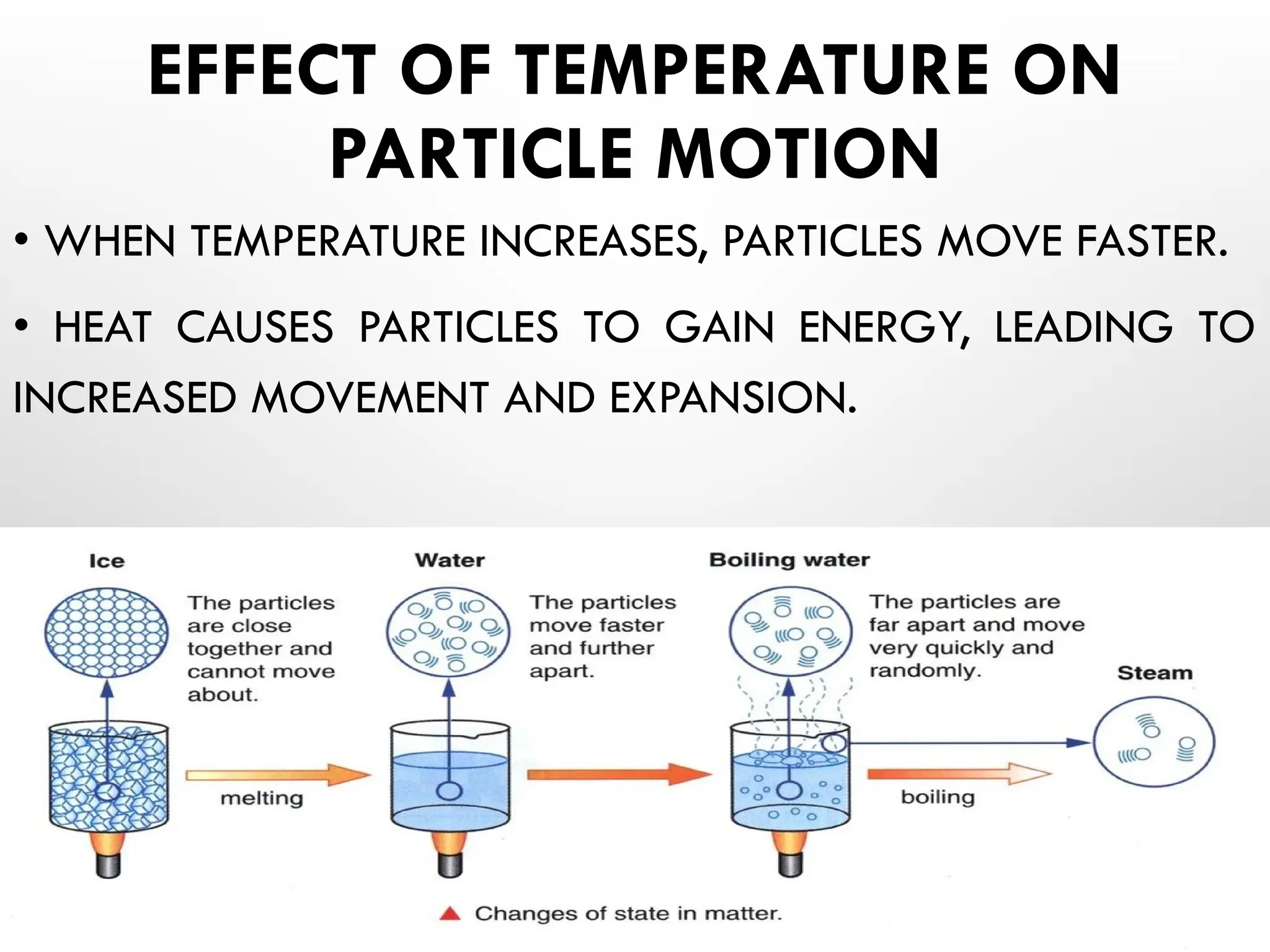 EFFECT OF TEMPERATURE ON PARTICLE MOTION

• WHEN TEMPERATURE INCREASES, PARTICLES MOVE FASTER.

• HEAT CAUSES PARTICLES TO GAIN ENERGY, LEADING TO INCREASED MOVEMENT AND EXPANSION.

Ice

The particles are close together and cannot move about.

melting

Water

The particles move faster and further apart.

Boiling water

The particles are far apart and move very quickly and randomly.

boiling

Steam

▲ Changes of state in matter.